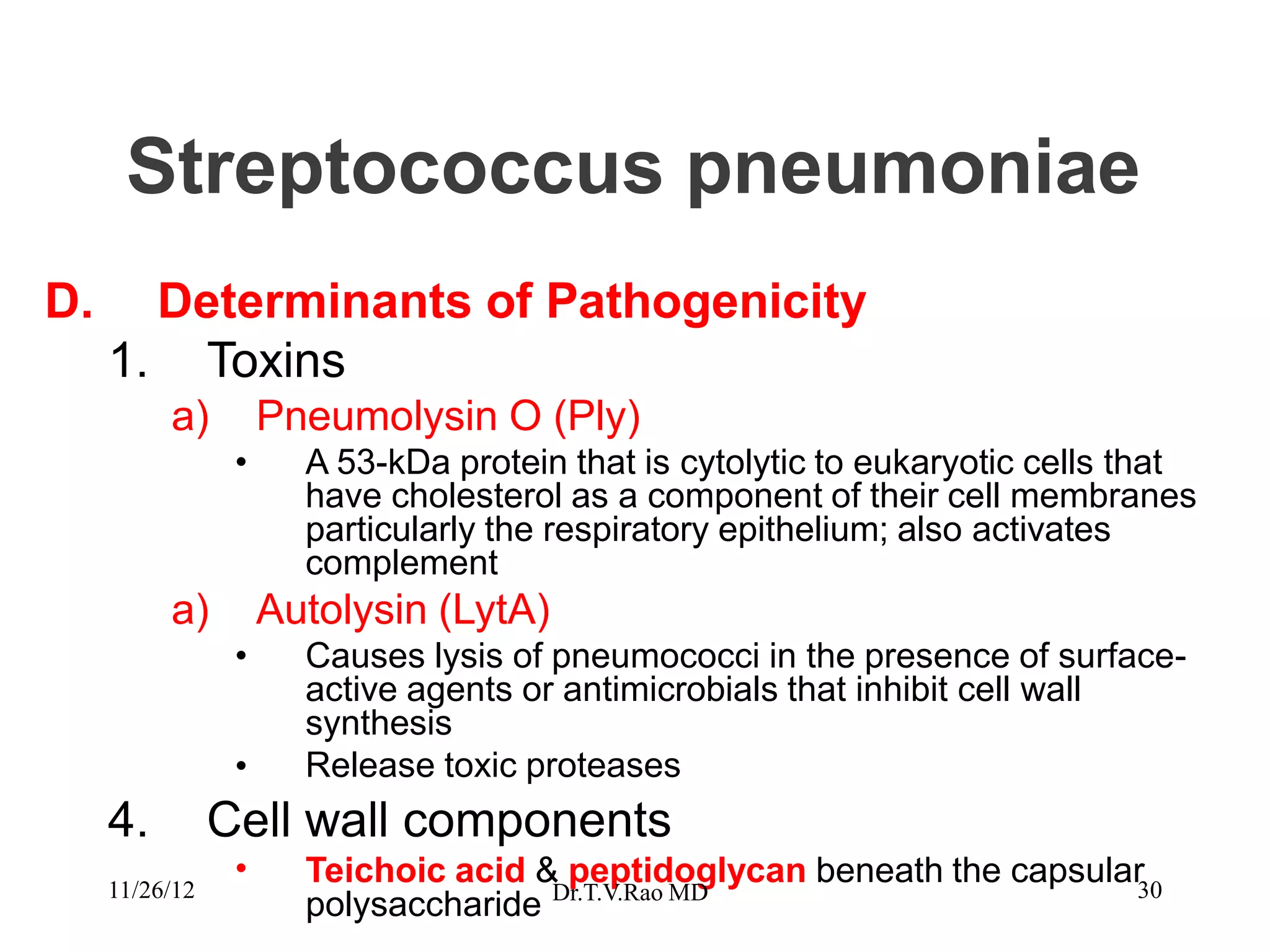 Streptococcus pneumoniae

D. Determinants of Pathogenicity

1. Toxins

a) Pneumolysin O (Ply)

• A 53-kDa protein that is cytolytic to eukaryotic cells that have cholesterol as a component of their cell membranes particularly the respiratory epithelium; also activates complement

a) Autolysin (LytA)

• Causes lysis of pneumococci in the presence of surface-active agents or antimicrobials that inhibit cell wall synthesis

• Release toxic proteases

4. Cell wall components

• Teichoic acid & peptidoglycan beneath the capsular polysaccharide

11/26/12 Dr.T.V.Rao MD 30